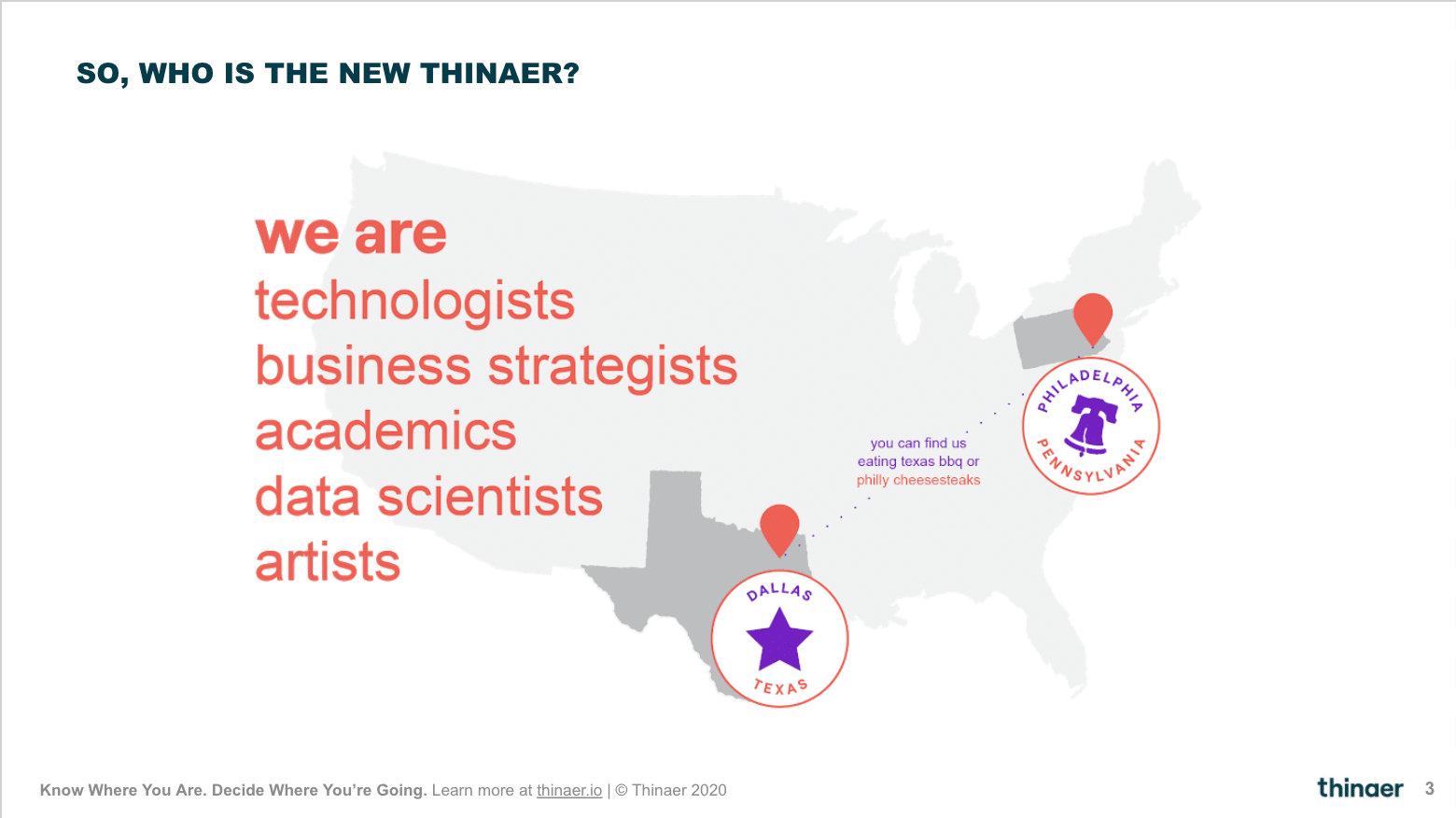 SO, WHO IS THE NEW THINAER?

we are
technologists
business strategists
academics
data scientists
artists

you can find us eating texas bbq or philly cheesesteaks

PHILADELPHIA
PENNSYLVANIA

DALLAS
TEXAS

Know Where You Are. Decide Where You're Going. Learn more at thinaer.io | © Thinaer 2020

thinaer 3